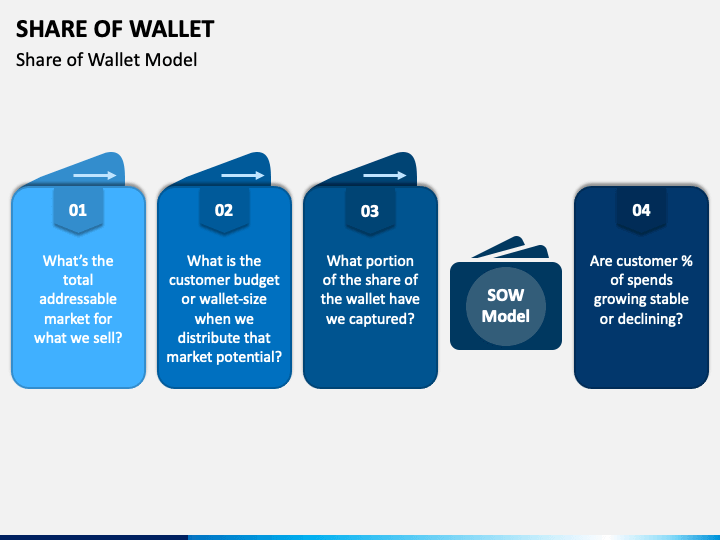 SHARE OF WALLET

Share of Wallet Model

01

What's the total addressable market for what we sell?

02

What is the customer budget or wallet-size when we distribute that market potential?

03

What portion of the share of the wallet have we captured?

SOW Model

04

Are customer % of spends growing stable or declining?